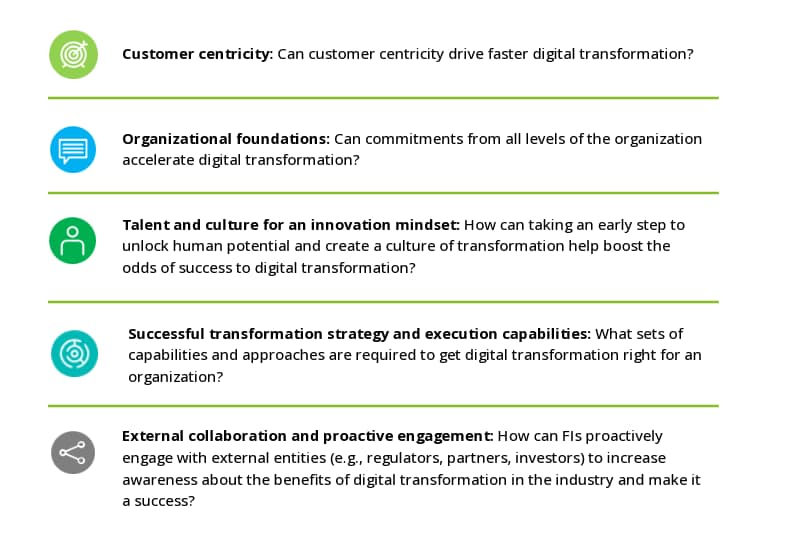 Customer centricity: Can customer centricity drive faster digital transformation?

Organizational foundations: Can commitments from all levels of the organization accelerate digital transformation?

Talent and culture for an innovation mindset: How can taking an early step to unlock human potential and create a culture of transformation help boost the odds of success to digital transformation?

Successful transformation strategy and execution capabilities: What sets of capabilities and approaches are required to get digital transformation right for an organization?

External collaboration and proactive engagement: How can FIs proactively engage with external entities (e.g., regulators, partners, investors) to increase awareness about the benefits of digital transformation in the industry and make it a success?